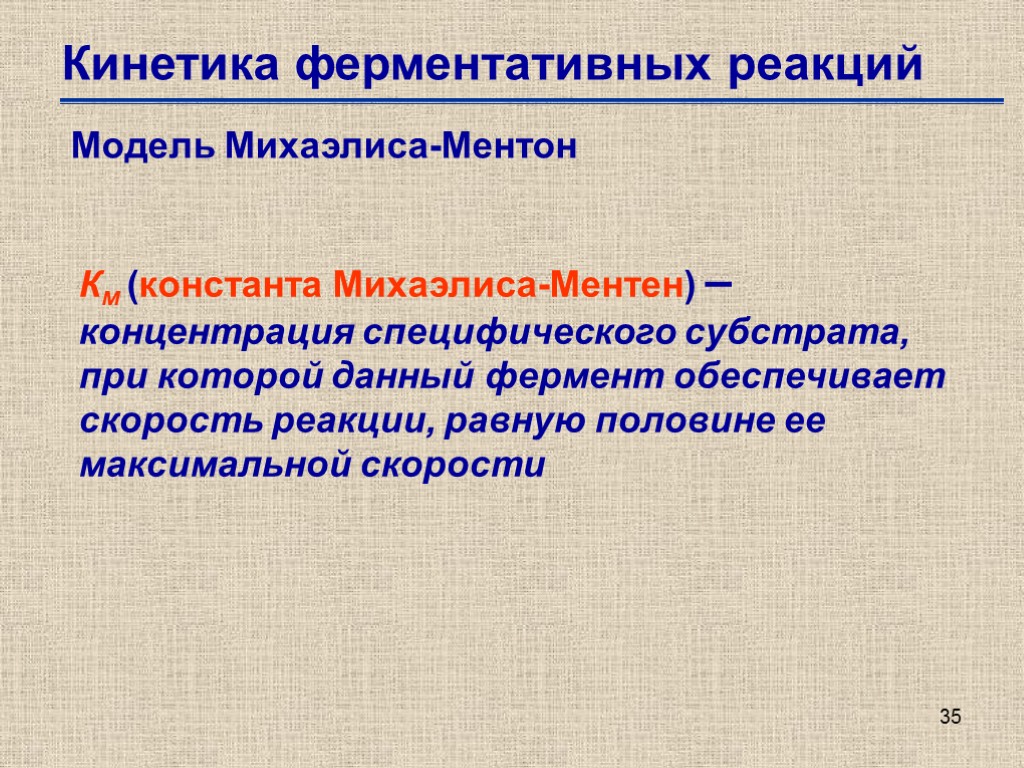 Кинетика ферментативных реакций

Модель Михаэлиса-Ментон

$K_M$ (константа Михаэлиса-Ментен) – концентрация специфического субстрата, при которой данный фермент обеспечивает скорость реакции, равную половине ее максимальной скорости

35